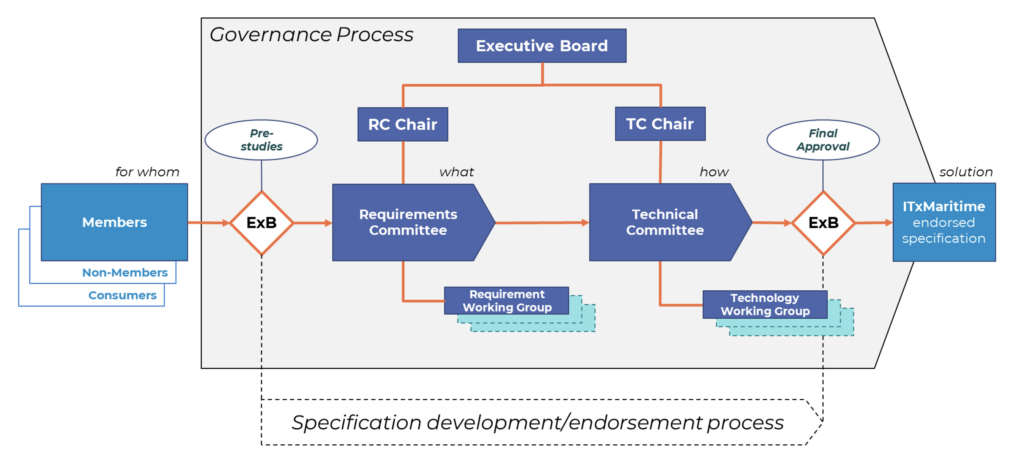 Governance Process

Executive Board

RC Chair

TC Chair

Pre-studies

Final Approval

for whom

what

how

solution

Members

Non-Members

Consumers

ExB

Requirements Committee

Technical Committee

ExB

ITxMaritime endorsed specification

Requirement Working Group

Technology Working Group

Specification development/endorsement process